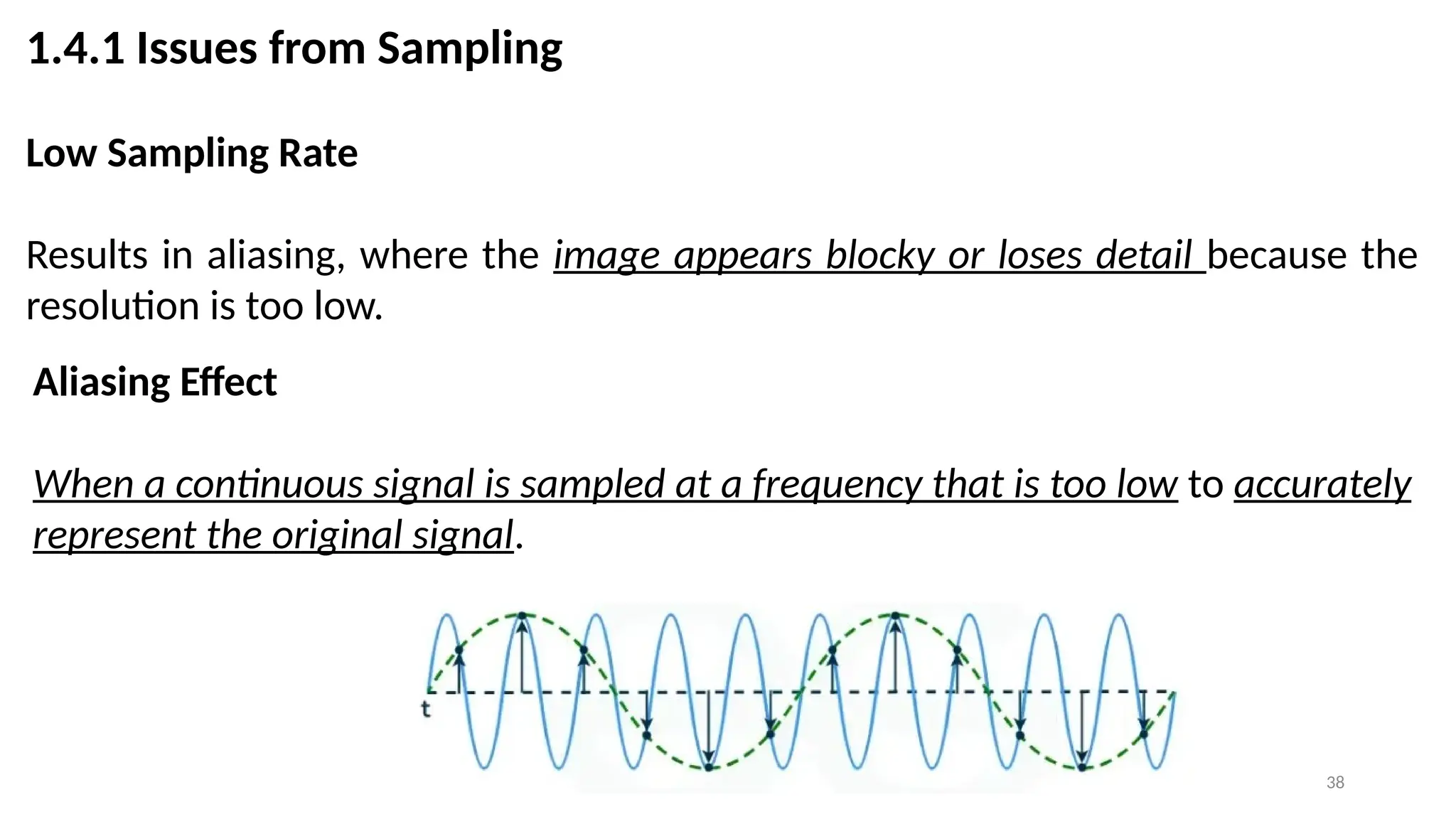 1.4.1 Issues from Sampling

Low Sampling Rate

Results in aliasing, where the image appears blocky or loses detail because the resolution is too low.

Aliasing Effect

When a continuous signal is sampled at a frequency that is too low to accurately represent the original signal.

t

38